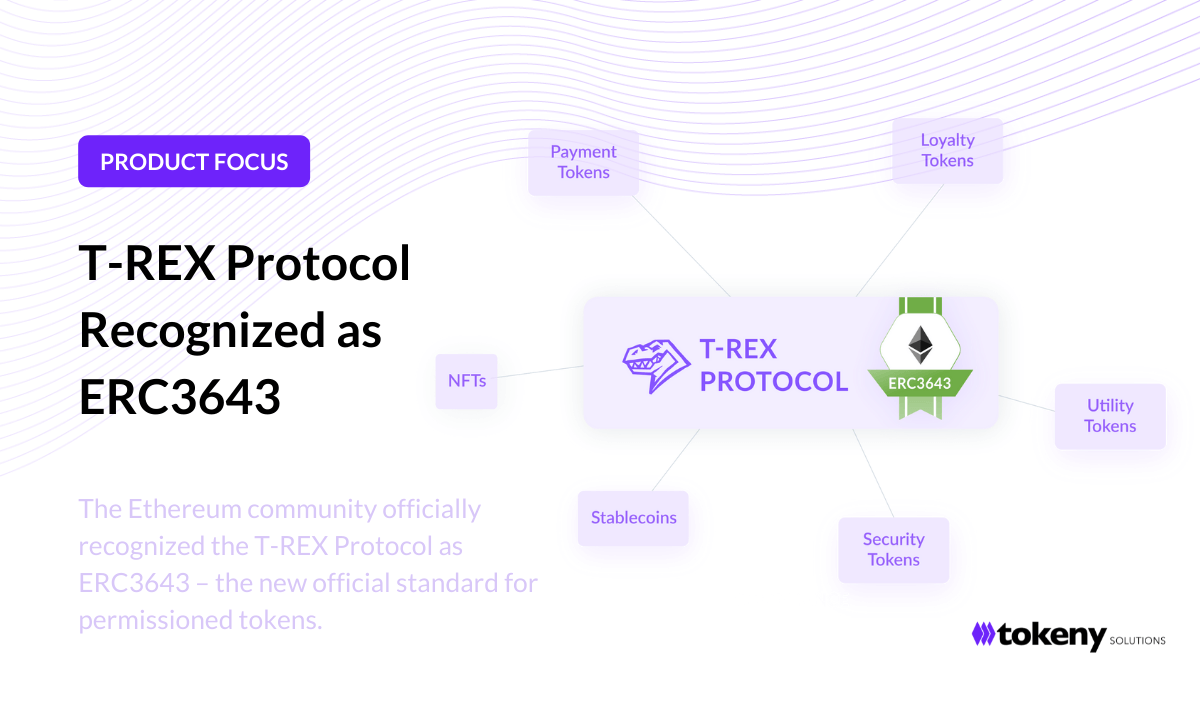 PRODUCT FOCUS

T-REX Protocol Recognized as ERC3643

The Ethereum community officially recognized the T-REX Protocol as ERC3643 – the new official standard for permissioned tokens.

Payment Tokens

Loyalty Tokens

NFTs

T-REX PROTOCOL

ERC3643

Utility Tokens

Stablecoins

Security Tokens

tokeny SOLUTIONS